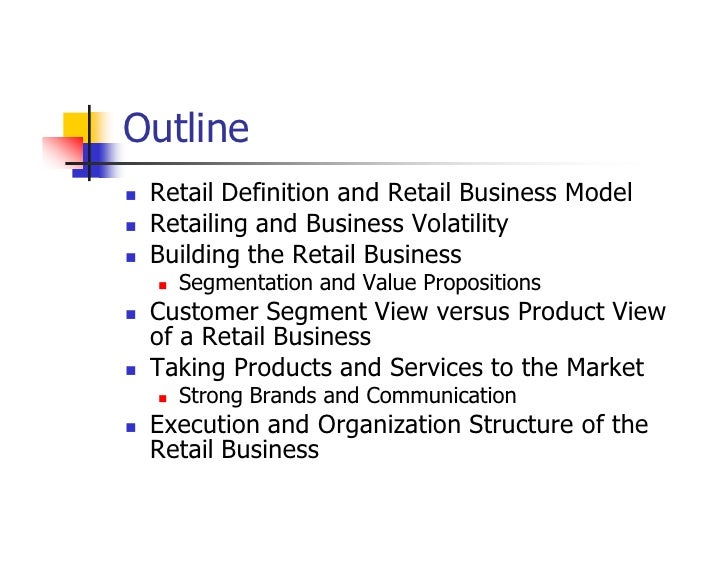 Outline

- Retail Definition and Retail Business Model
- Retailing and Business Volatility
- Building the Retail Business
  - Segmentation and Value Propositions
- Customer Segment View versus Product View of a Retail Business
- Taking Products and Services to the Market
  - Strong Brands and Communication
- Execution and Organization Structure of the Retail Business